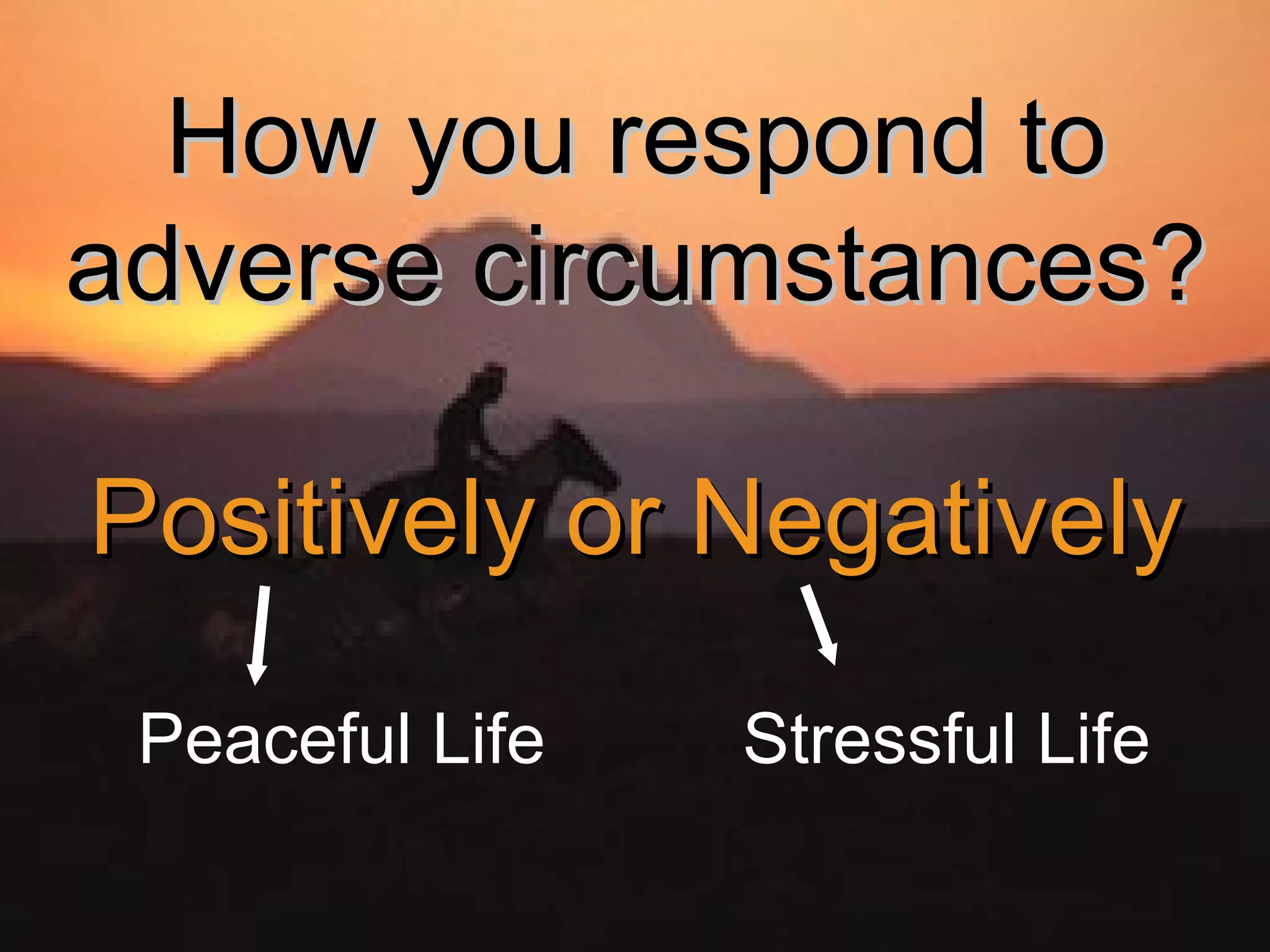 How you respond to adverse circumstances?

Positively or Negatively

Peaceful Life

Stressful Life